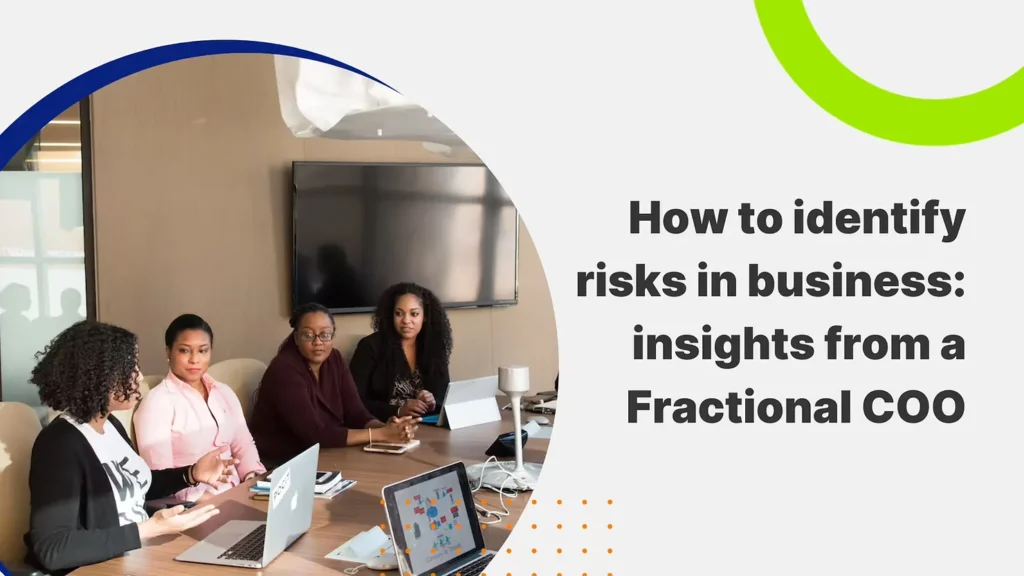 How to identify risks in business: insights from a Fractional COO